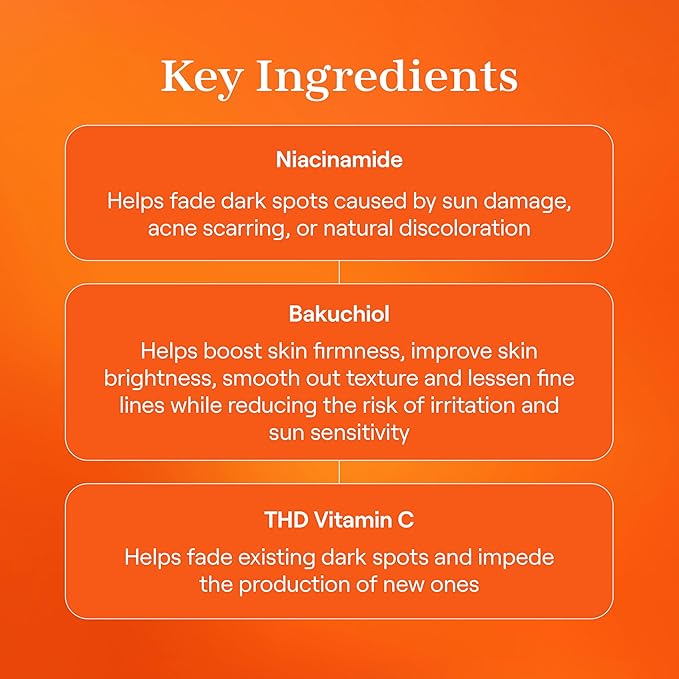 Key Ingredients

Niacinamide

Helps fade dark spots caused by sun damage, acne scarring, or natural discoloration

Bakuchiol

Helps boost skin firmness, improve skin brightness, smooth out texture and lessen fine lines while reducing the risk of irritation and sun sensitivity

THD Vitamin C

Helps fade existing dark spots and impede the production of new ones